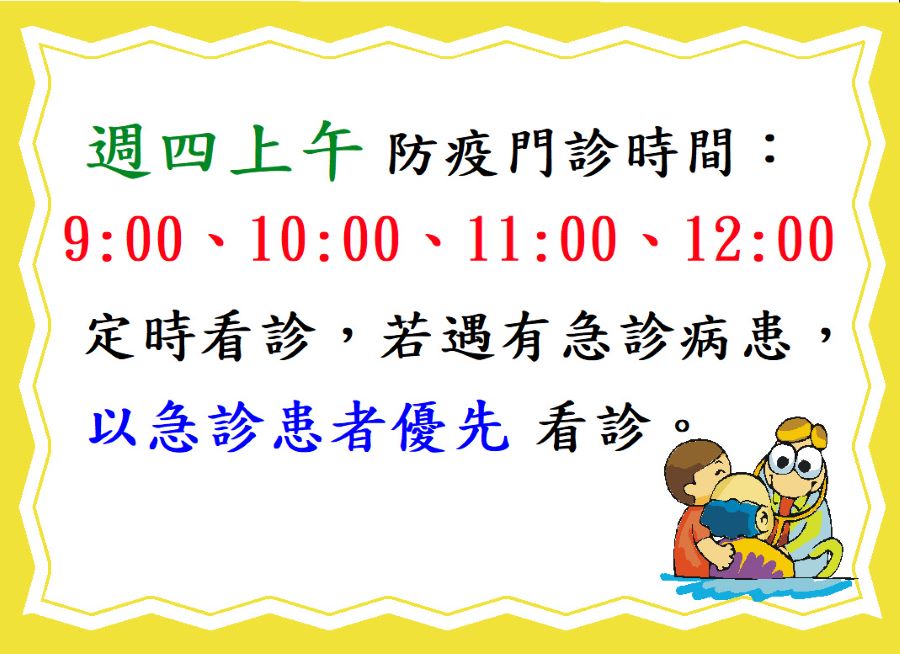 週四上午 防疫門診時間：
9:00、10:00、11:00、12:00
定時看診，若遇有急診病患，
以急診患者優先 看診。